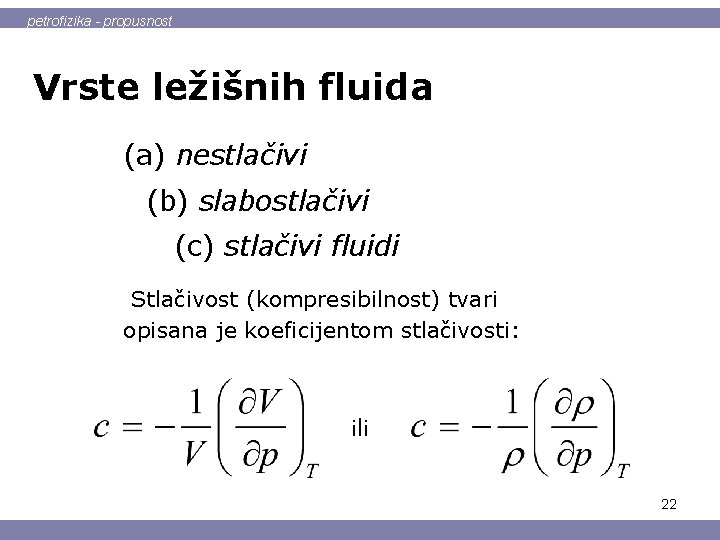 petrofizika - propusnost

Vrste ležišnih fluida

(a) nestlačivi

(b) slabostlačivi

(c) stlačivi fluidi

Stlačivost (kompresibilnost) tvari opisana je koeficijentom stlačivosti:

$c = -\frac{1}{V}\left(\frac{\partial V}{\partial p}\right)_T$ ili $c = -\frac{1}{\rho}\left(\frac{\partial \rho}{\partial p}\right)_T$

22